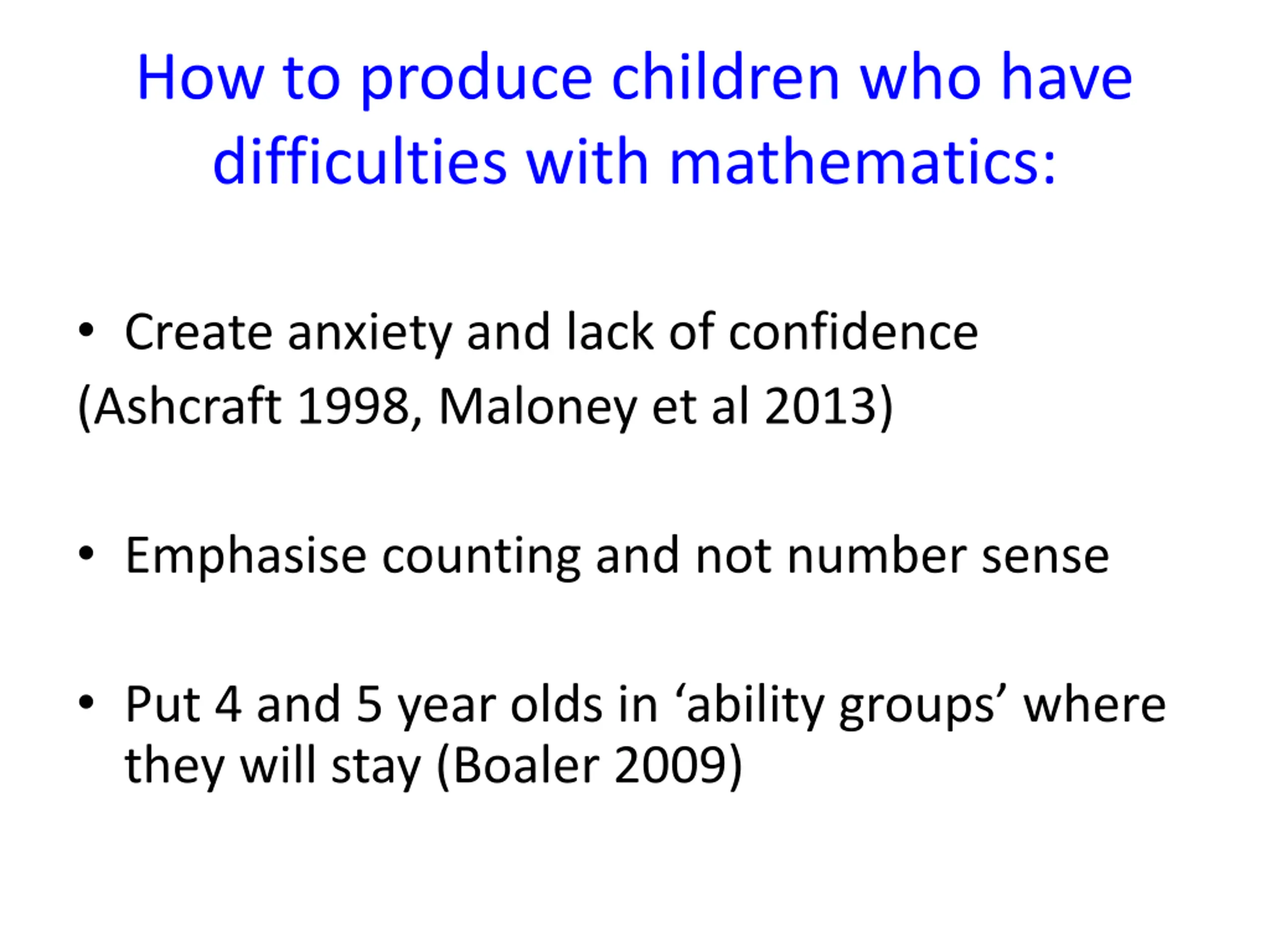 How to produce children who have difficulties with mathematics:

• Create anxiety and lack of confidence
(Ashcraft 1998, Maloney et al 2013)

• Emphasise counting and not number sense

• Put 4 and 5 year olds in ‘ability groups’ where they will stay (Boaler 2009)